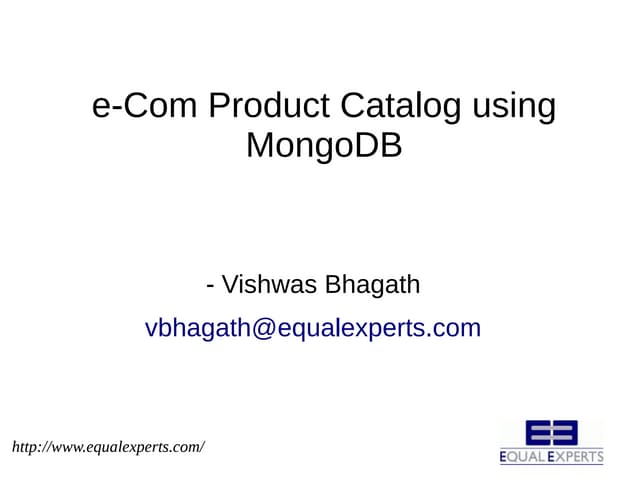 e-Com Product Catalog using MongoDB

- Vishwas Bhagath

vbhagath@equalexperts.com

http://www.equalexperts.com/

EQUAL EXPERTS